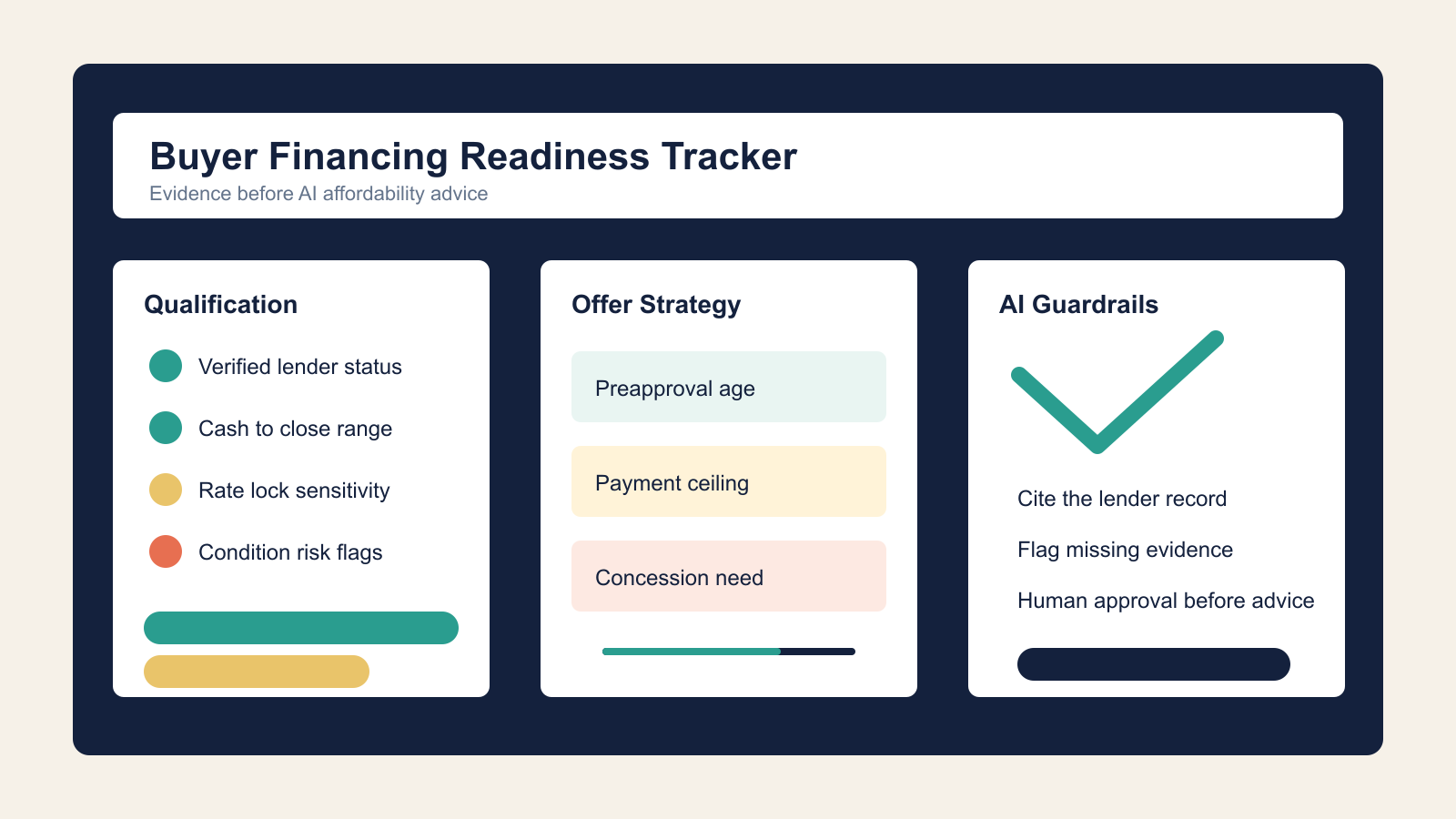 Buyer Financing Readiness Tracker
Evidence before AI affordability advice

Qualification

Verified lender status

Cash to close range

Rate lock sensitivity

Condition risk flags

Offer Strategy

Preapproval age

Payment ceiling

Concession need

AI Guardrails

Cite the lender record

Flag missing evidence

Human approval before advice